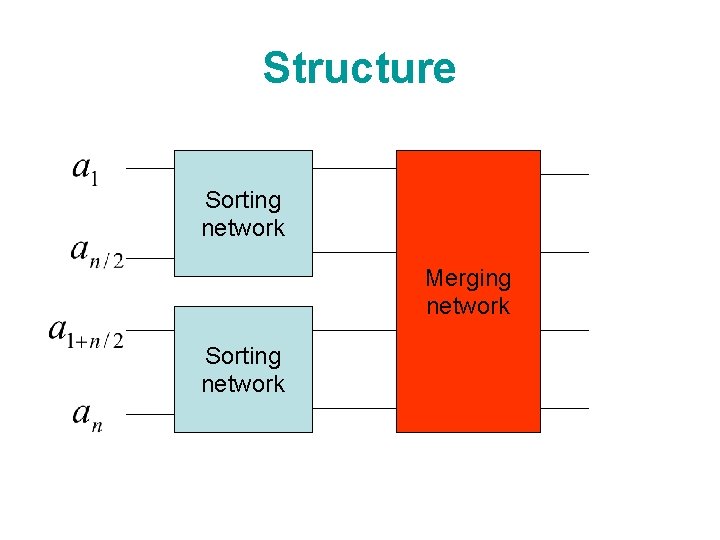 Structure

$a_1$

$a_{n/2}$

$a_{1+n/2}$

$a_n$

Sorting network

Sorting network

Merging network